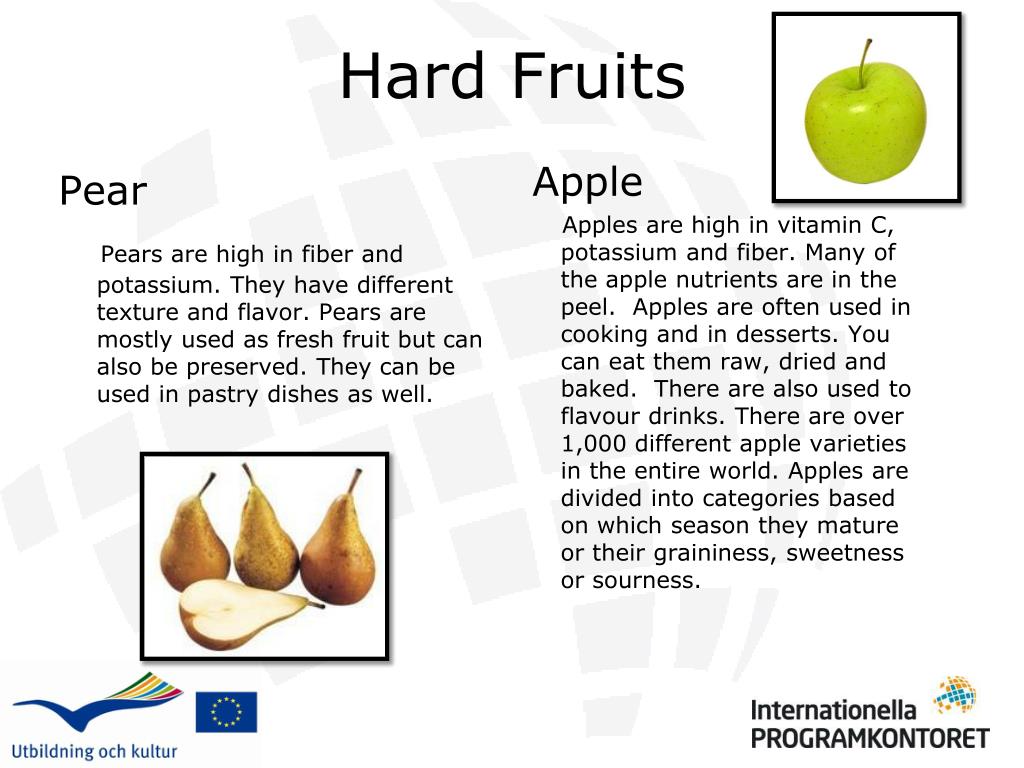 Hard Fruits

Pear

Pears are high in fiber and potassium. They have different texture and flavor. Pears are mostly used as fresh fruit but can also be preserved. They can be used in pastry dishes as well.

Apple

Apples are high in vitamin C, potassium and fiber. Many of the apple nutrients are in the peel. Apples are often used in cooking and in desserts. You can eat them raw, dried and baked. There are also used to flavour drinks. There are over 1,000 different apple varieties in the entire world. Apples are divided into categories based on which season they mature or their graininess, sweetness or sourness.

Utbildning och kultur

Internationella PROGRAMKONTORET